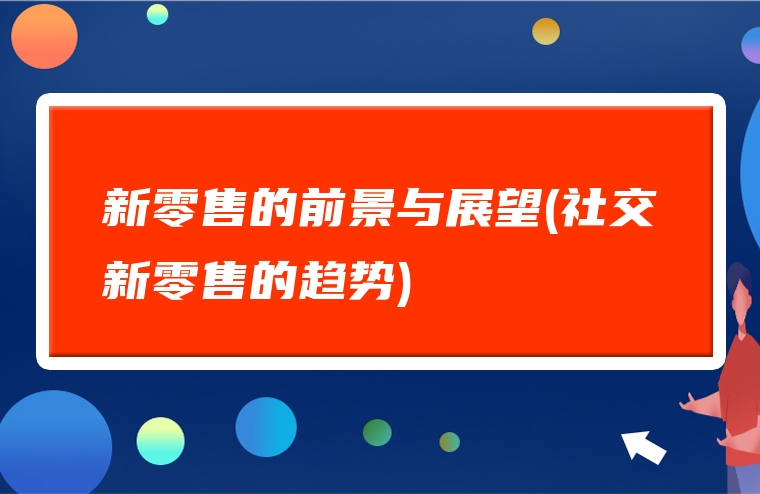 新零售的前景与展望(社交新零售的趋势)